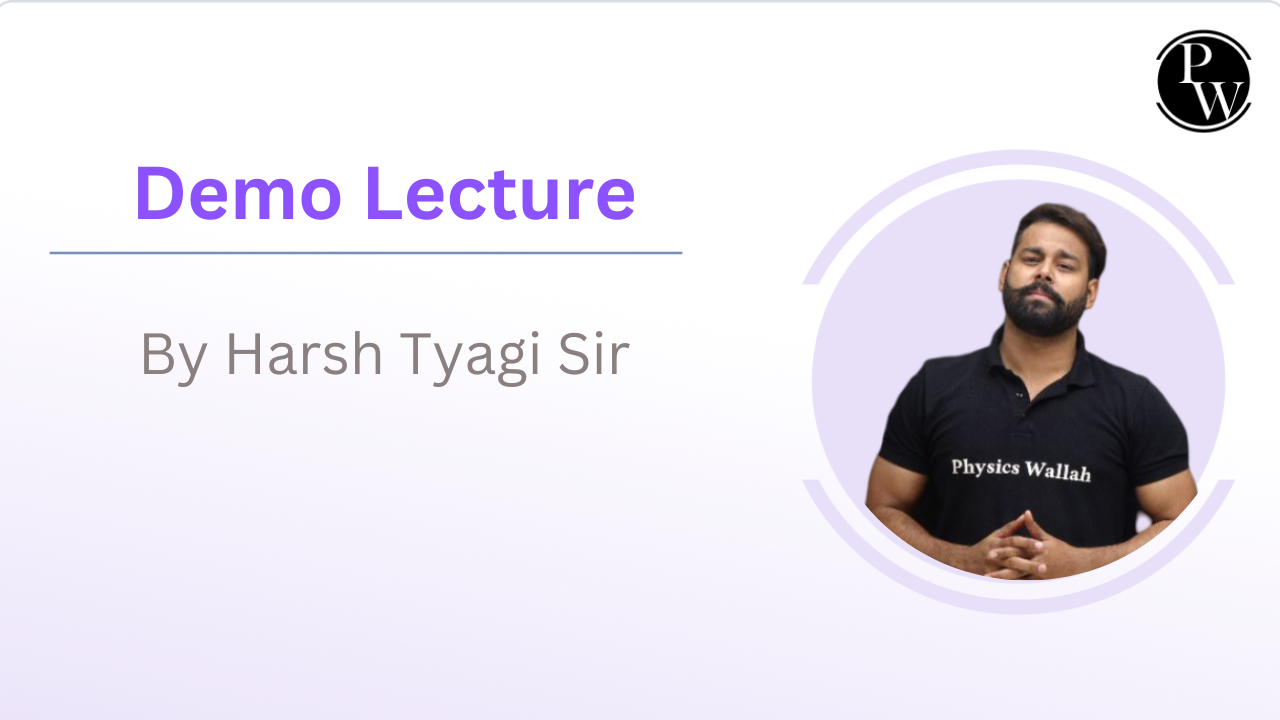 PW

Demo Lecture

By Harsh Tyagi Sir

Physics Wallah